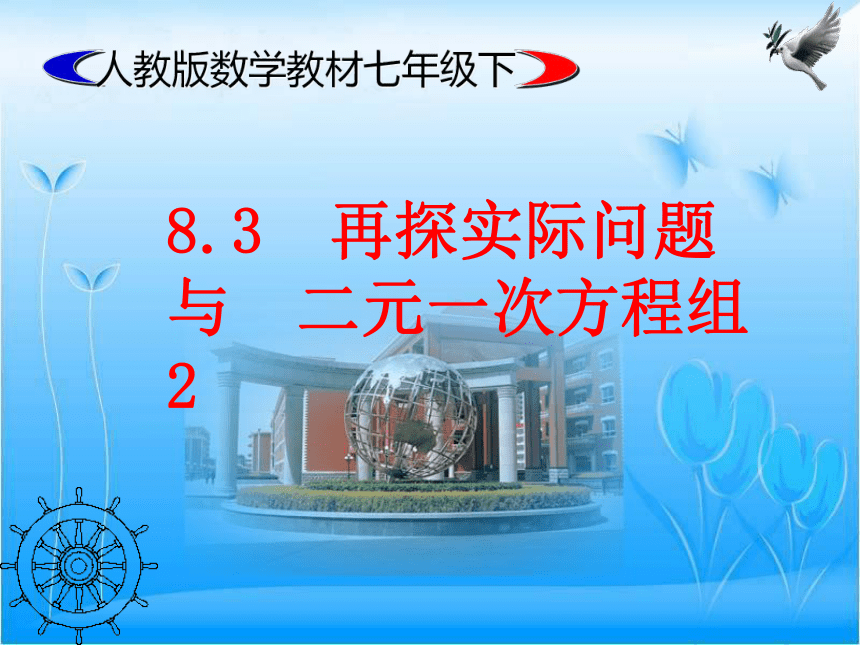 人教版数学教材七年级下

8.3 再探实际问题与 二元一次方程组2